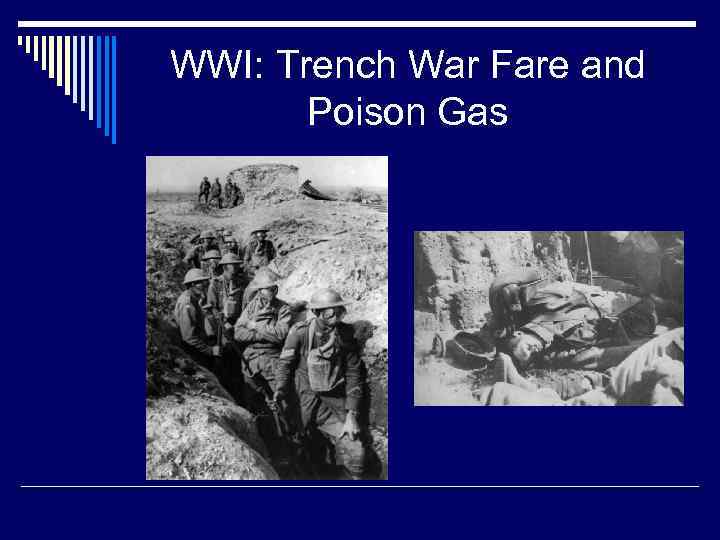 WWI: Trench War Fare and Poison Gas